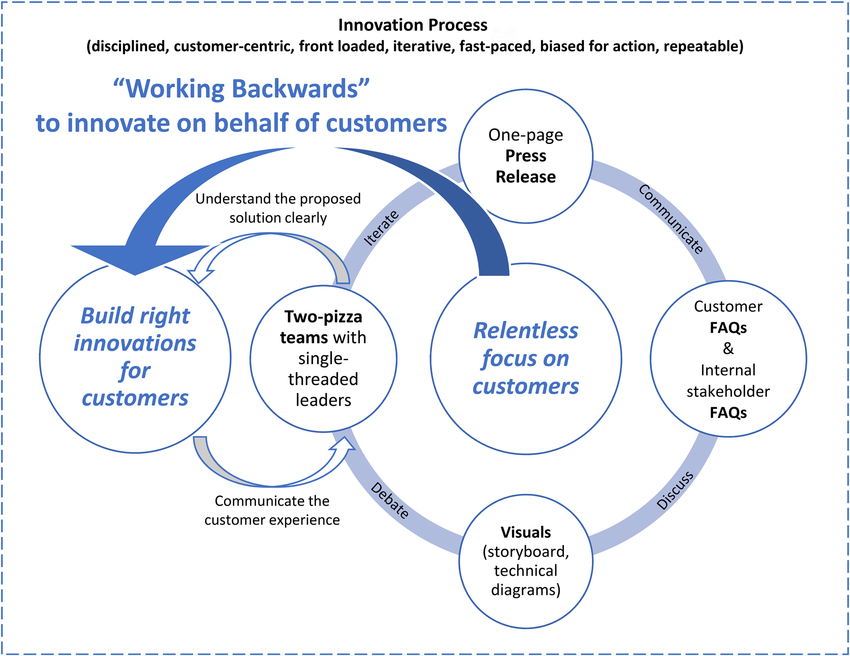 Innovation Process
(disciplined, customer-centric, front loaded, iterative, fast-paced, biased for action, repeatable)

"Working Backwards"
to innovate on behalf of customers

Understand the proposed solution clearly

Build right innovations for customers

Two-pizza teams with single-threaded leaders

Communicate the customer experience

Relentless focus on customers

One-page Press Release

Iterate

Communicate

Customer FAQs & Internal stakeholder FAQs

Discuss

Visuals (storyboard, technical diagrams)

Debate